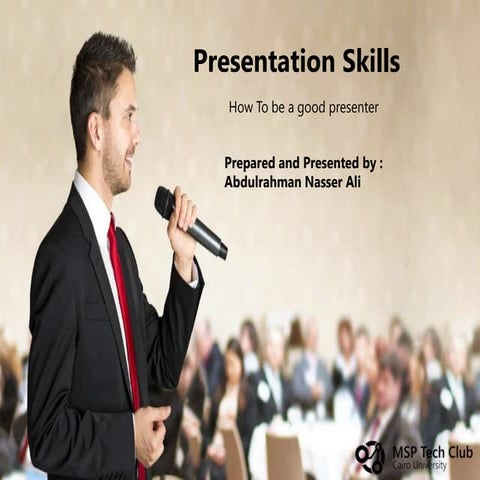 Presentation Skills

How To be a good presenter

Prepared and Presented by :
Abdulrahman Nasser Ali

MSP Tech Club
Cairo University